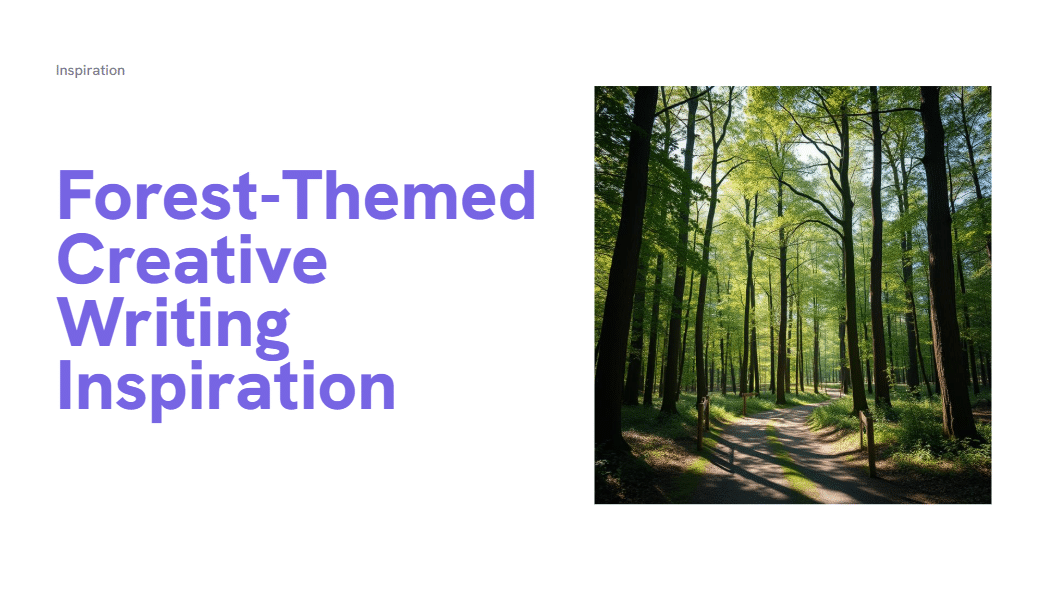 Inspiration

Forest-Themed Creative Writing Inspiration